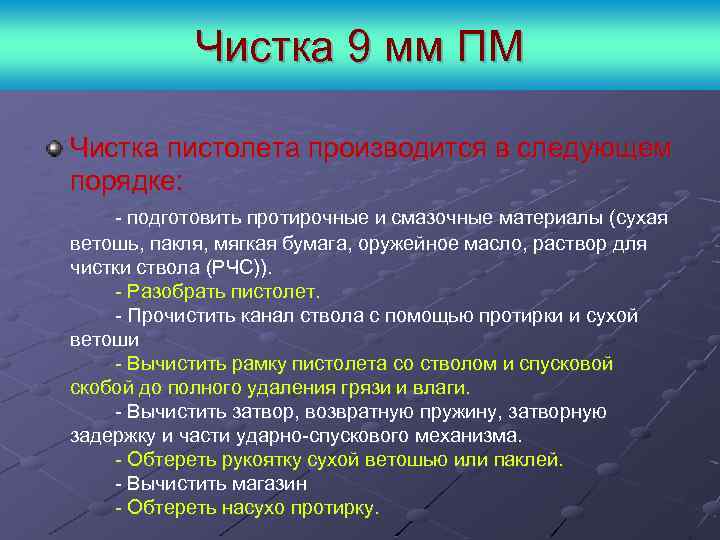 Чистка 9 мм ПМ

Чистка пистолета производится в следующем порядке:

- подготовить протирочные и смазочные материалы (сухая ветошь, пакля, мягкая бумага, оружейное масло, раствор для чистки ствола (РЧС)).

- Разобрать пистолет.

- Прочистить канал ствола с помощью протирки и сухой ветоши

- Вычистить рамку пистолета со стволом и спусковой скобой до полного удаления грязи и влаги.

- Вычистить затвор, возвратную пружину, затворную задержку и части ударно-спускового механизма.

- Обтереть рукоятку сухой ветошью или паклей.

- Вычистить магазин

- Обтереть насухо протирку.